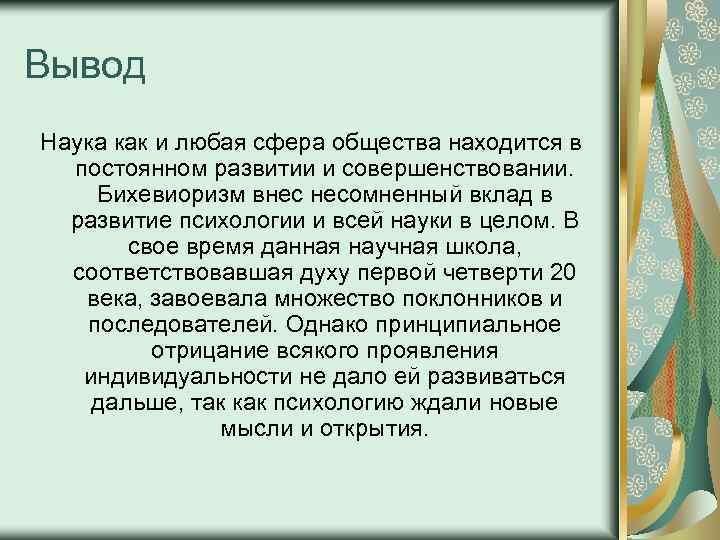 Вывод

Наука как и любая сфера общества находится в постоянном развитии и совершенствовании. Бихевиоризм внес несомненный вклад в развитие психологии и всей науки в целом. В свое время данная научная школа, соответствовавшая духу первой четверти 20 века, завоевала множество поклонников и последователей. Однако принципиальное отрицание всякого проявления индивидуальности не дало ей развиваться дальше, так как психологию ждали новые мысли и открытия.